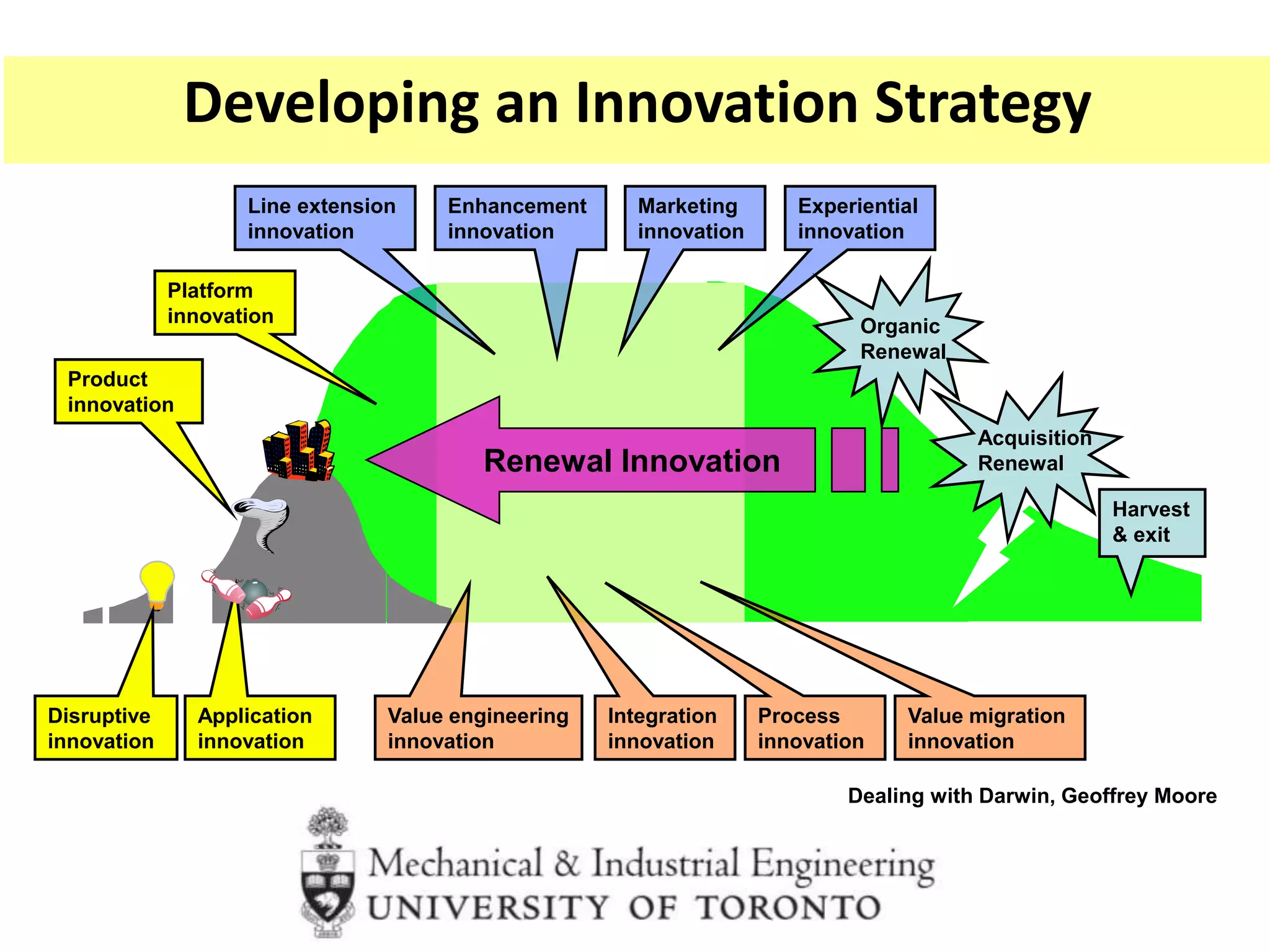 Developing an Innovation Strategy

Line extension innovation

Enhancement innovation

Marketing innovation

Experiential innovation

Platform innovation

Product innovation

Organic Renewal

Acquisition Renewal

Renewal Innovation

Harvest & exit

Disruptive innovation

Application innovation

Value engineering innovation

Integration innovation

Process innovation

Value migration innovation

Dealing with Darwin, Geoffrey Moore

Mechanical & Industrial Engineering
UNIVERSITY OF TORONTO